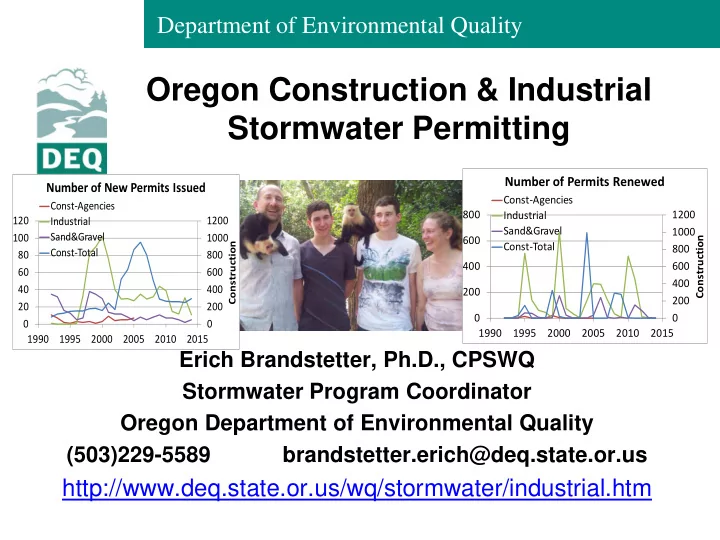 Department of Environmental Quality

DEQ

Oregon Construction & Industrial Stormwater Permitting

Number of New Permits Issued
Const-Agencies
Industrial
Sand&Gravel
Const-Total
120
100
80
60
40
20
0
1200
1000
800
600
400
200
0
Construction
1990 1995 2000 2005 2010 2015

Number of Permits Renewed
Const-Agencies
Industrial
Sand&Gravel
Const-Total
800
600
400
200
0
1200
1000
800
600
400
200
0
Construction
1990 1995 2000 2005 2010 2015

Erich Brandstetter, Ph.D., CPSWQ
Stormwater Program Coordinator
Oregon Department of Environmental Quality
(503)229-5589 brandstetter.erich@deq.state.or.us
http://www.deq.state.or.us/wq/stormwater/industrial.htm